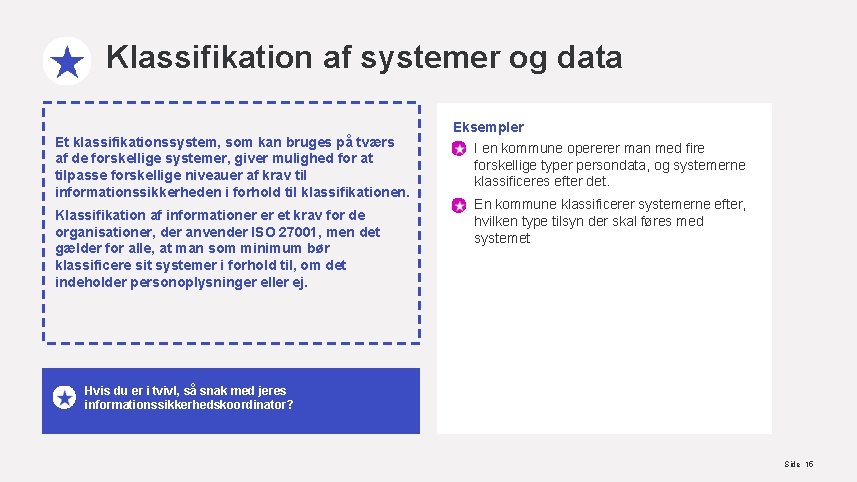 Klassifikation af systemer og data

Et klassifikationssystem, som kan bruges på tværs af de forskellige systemer, giver mulighed for at tilpasse forskellige niveauer af krav til informationssikkerheden i forhold til klassifikationen.

Klassifikation af informationer er et krav for de organisationer, der anvender ISO 27001, men det gælder for alle, at man som minimum bør klassificere sit systemer i forhold til, om det indeholder personoplysninger eller ej.

Hvis du er i tvivl, så snak med jeres informationssikkerhedskoordinator?

Eksempler

I en kommune opererer man med fire forskellige typer persondata, og systemerne klassificeres efter det.

En kommune klassificerer systemerne efter, hvilken type tilsyn der skal føres med systemet

Side 15